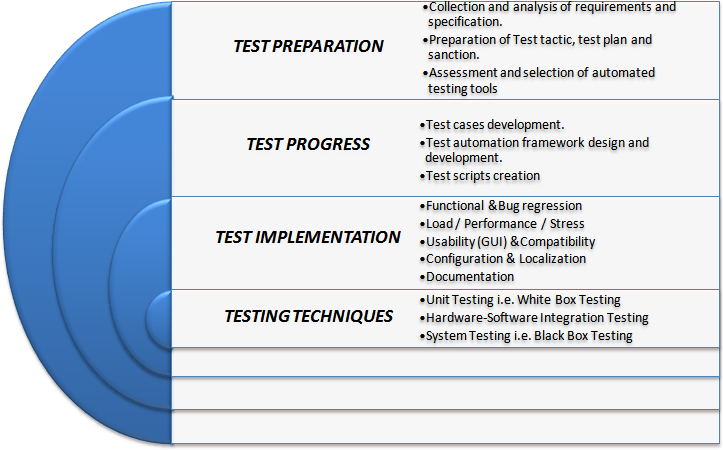 TEST PREPARATION

•Collection and analysis of requirements and specification.
•Preparation of Test tactic, test plan and sanction.
•Assessment and selection of automated testing tools

TEST PROGRESS

•Test cases development.
•Test automation framework design and development.
•Test scripts creation

TEST IMPLEMENTATION

•Functional &Bug regression
•Load / Performance / Stress
•Usability (GUI) &Compatibility
•Configuration & Localization
•Documentation

TESTING TECHNIQUES

•Unit Testing i.e. White Box Testing
•Hardware-Software Integration Testing
•System Testing i.e. Black Box Testing